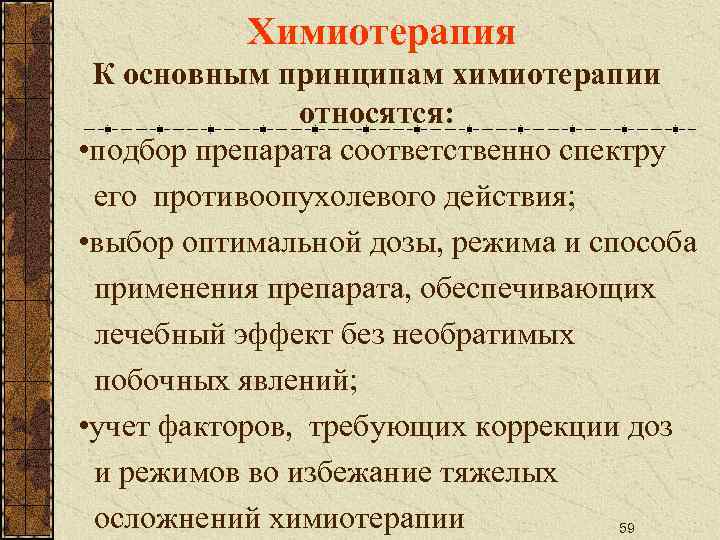 Химиотерапия

К основным принципам химиотерапии относятся:

•подбор препарата соответственно спектру его противоопухолевого действия;

•выбор оптимальной дозы, режима и способа применения препарата, обеспечивающих лечебный эффект без необратимых побочных явлений;

•учет факторов, требующих коррекции доз и режимов во избежание тяжелых осложнений химиотерапии

59